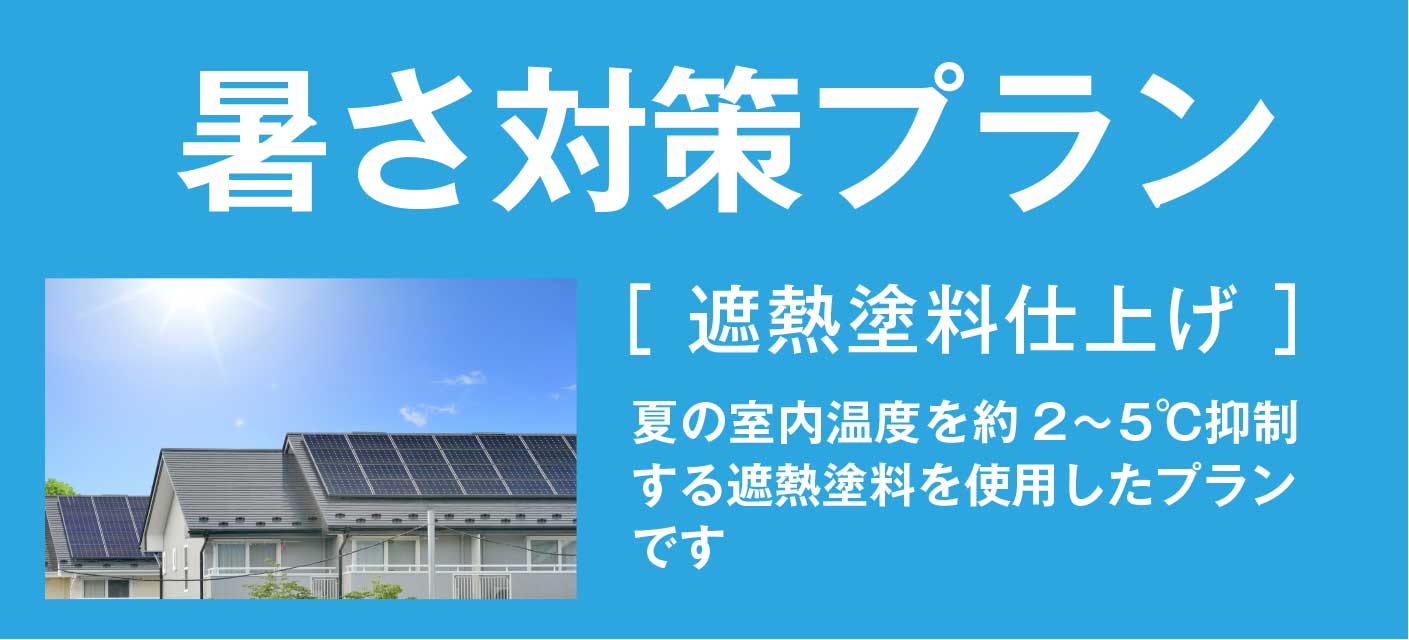 暑さ対策プラン

[ 遮熱塗料仕上げ ]

夏の室内温度を約２～5℃抑制する遮熱塗料を使用したプランです